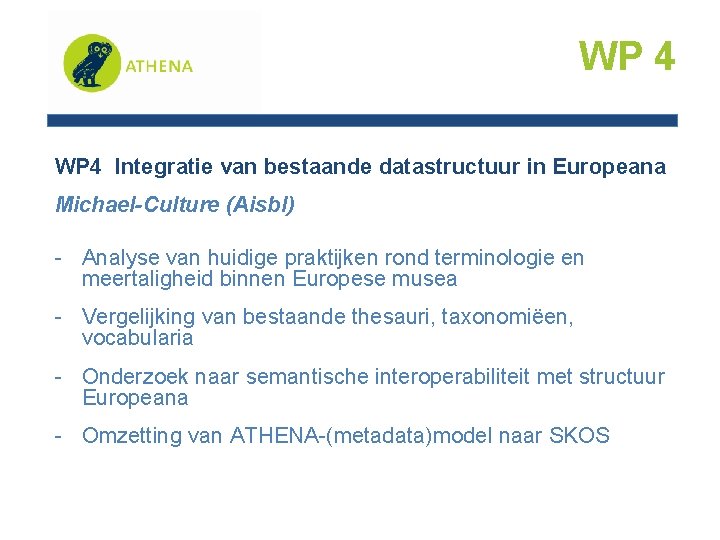 ATHENA

WP 4

WP4 Integratie van bestaande datastructuur in Europeana

Michael-Culture (Aisbl)

- Analyse van huidige praktijken rond terminologie en meertaligheid binnen Europese musea

- Vergelijking van bestaande thesauri, taxonomiëen, vocabularia

- Onderzoek naar semantische interoperabiliteit met structuur Europeana

- Omzetting van ATHENA-(metadata)model naar SKOS